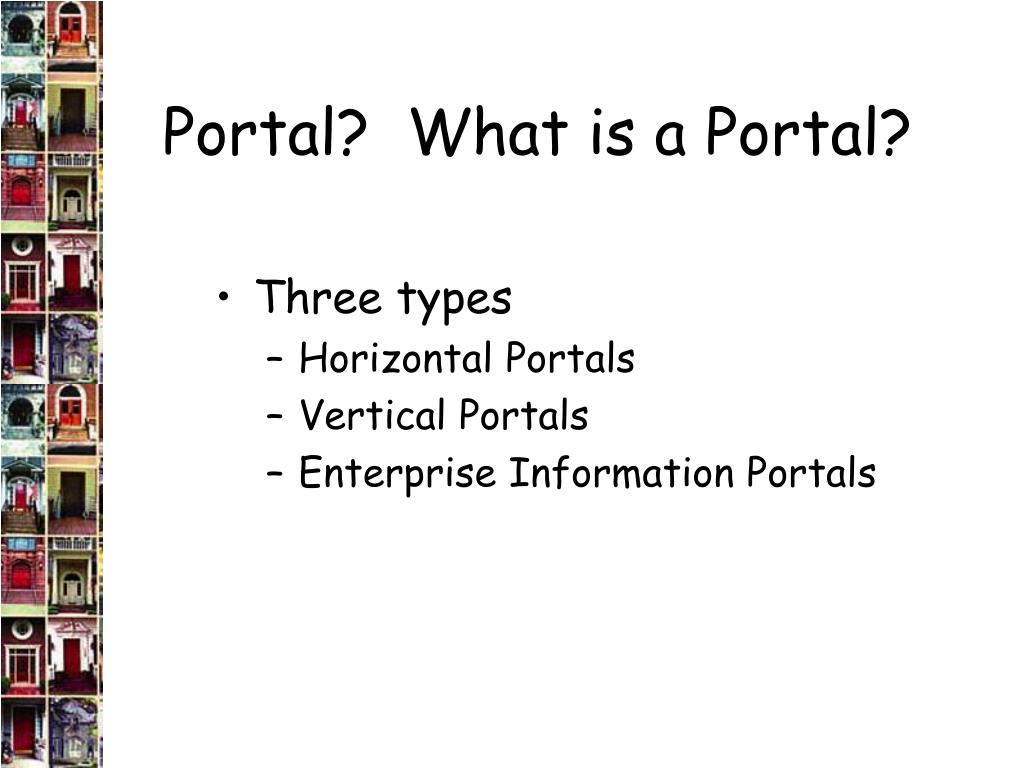 Portal?  What is a Portal?

• Three types
– Horizontal Portals
– Vertical Portals
– Enterprise Information Portals